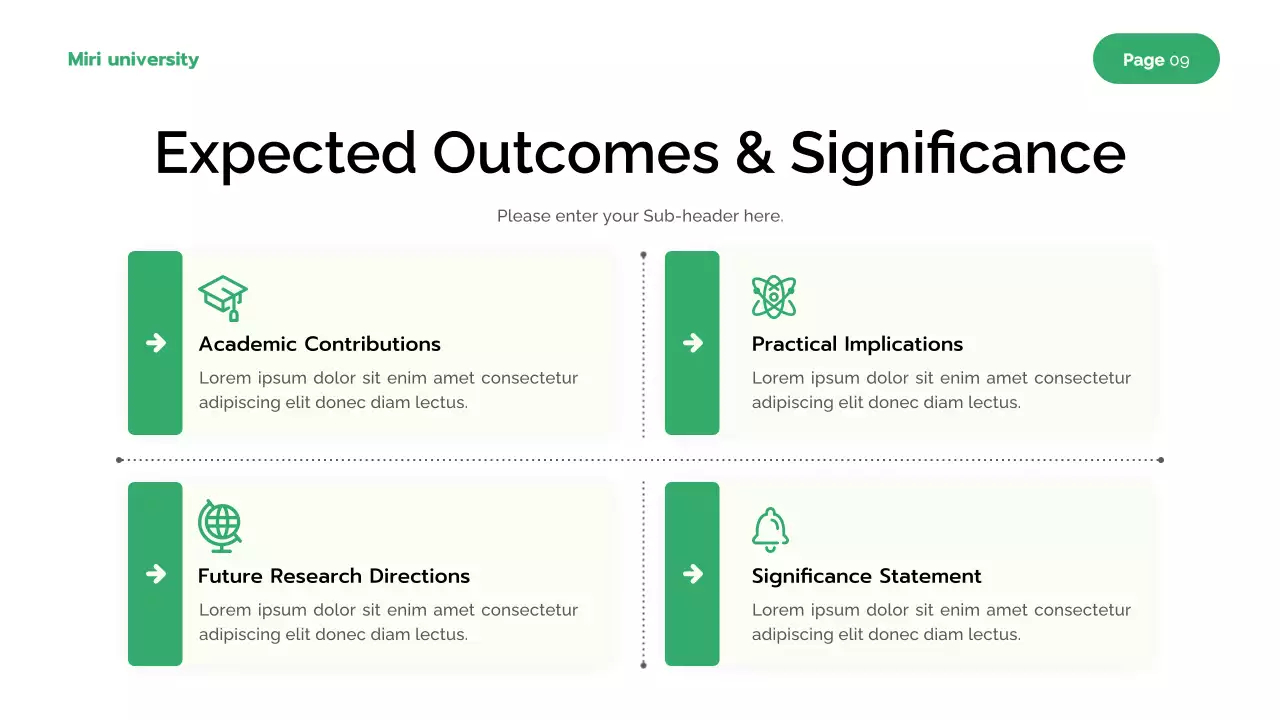 Miri university

Page 09

Expected Outcomes & Significance

Please enter your Sub-header here.

Academic Contributions

Lorem ipsum dolor sit enim amet consectetur adipiscing elit donec diam lectus.

Practical Implications

Lorem ipsum dolor sit enim amet consectetur adipiscing elit donec diam lectus.

Future Research Directions

Lorem ipsum dolor sit enim amet consectetur adipiscing elit donec diam lectus.

Significance Statement

Lorem ipsum dolor sit enim amet consectetur adipiscing elit donec diam lectus.